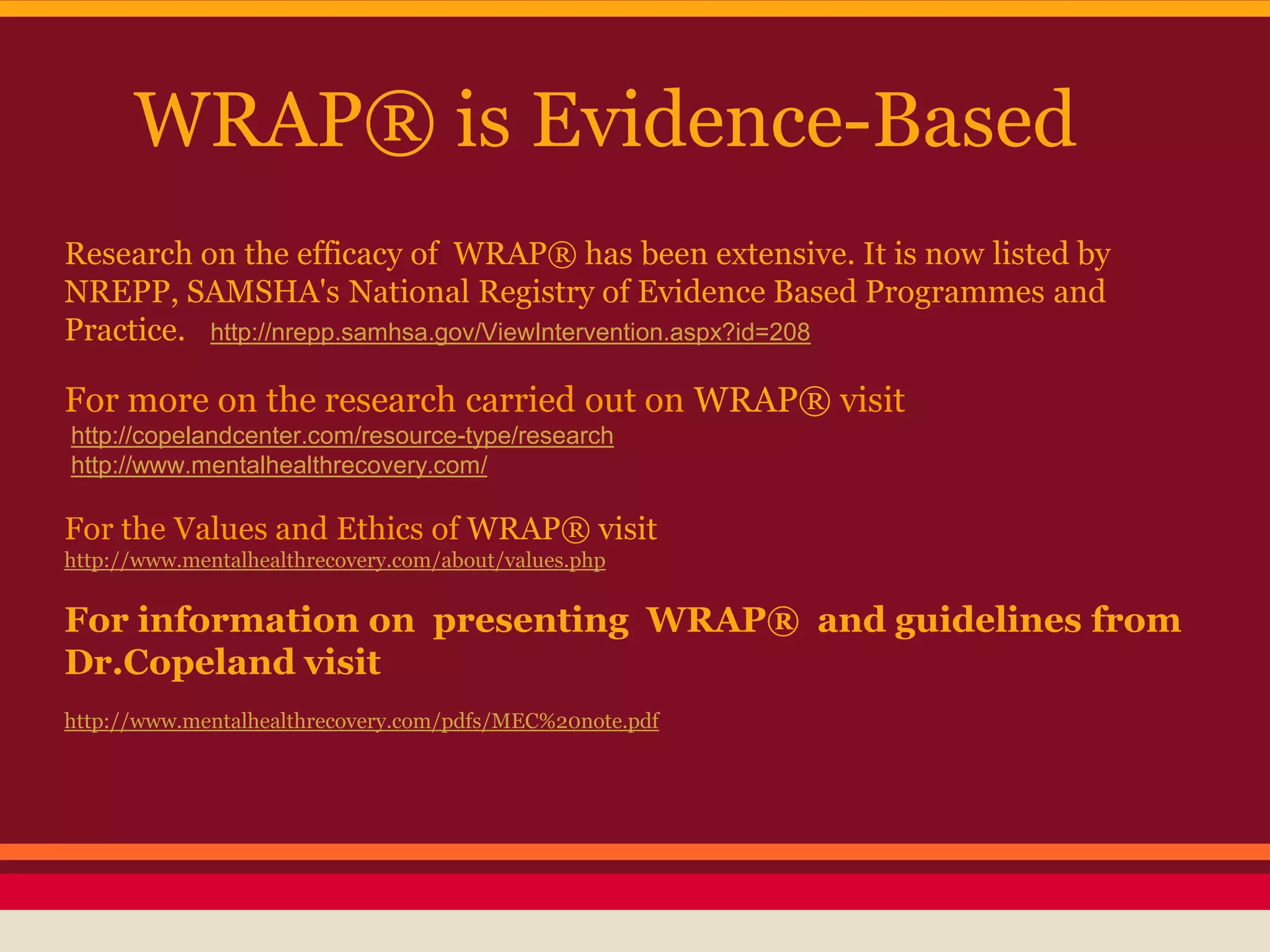 WRAP® is Evidence-Based

Research on the efficacy of WRAP® has been extensive. It is now listed by NREPP, SAMSHA's National Registry of Evidence Based Programmes and Practice. http://nrepp.samhsa.gov/ViewIntervention.aspx?id=208

For more on the research carried out on WRAP® visit
http://copelandcenter.com/resource-type/research
http://www.mentalhealthrecovery.com/

For the Values and Ethics of WRAP® visit
http://www.mentalhealthrecovery.com/about/values.php

For information on presenting WRAP® and guidelines from Dr.Copeland visit

http://www.mentalhealthrecovery.com/pdfs/MEC%20note.pdf